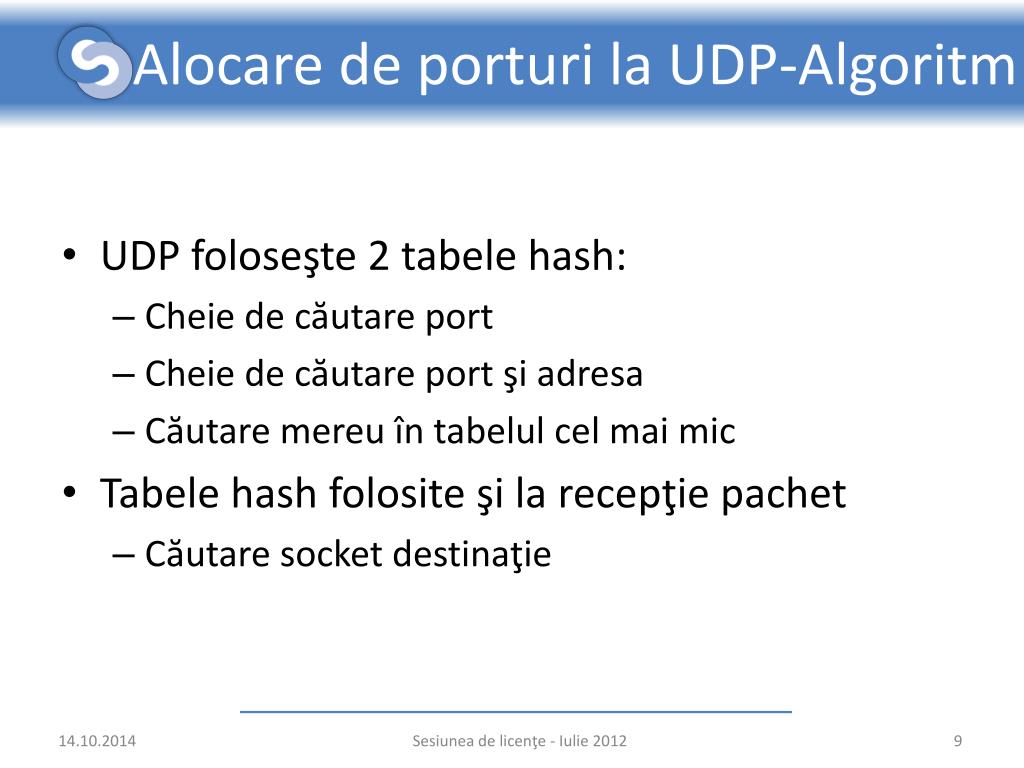 Alocare de porturi la UDP-Algoritm

• UDP foloseşte 2 tabele hash:
– Cheie de căutare port
– Cheie de căutare port şi adresa
– Căutare mereu în tabelul cel mai mic
• Tabele hash folosite şi la recepţie pachet
– Căutare socket destinaţie

14.10.2014
Sesiunea de licenţe - Iulie 2012
9